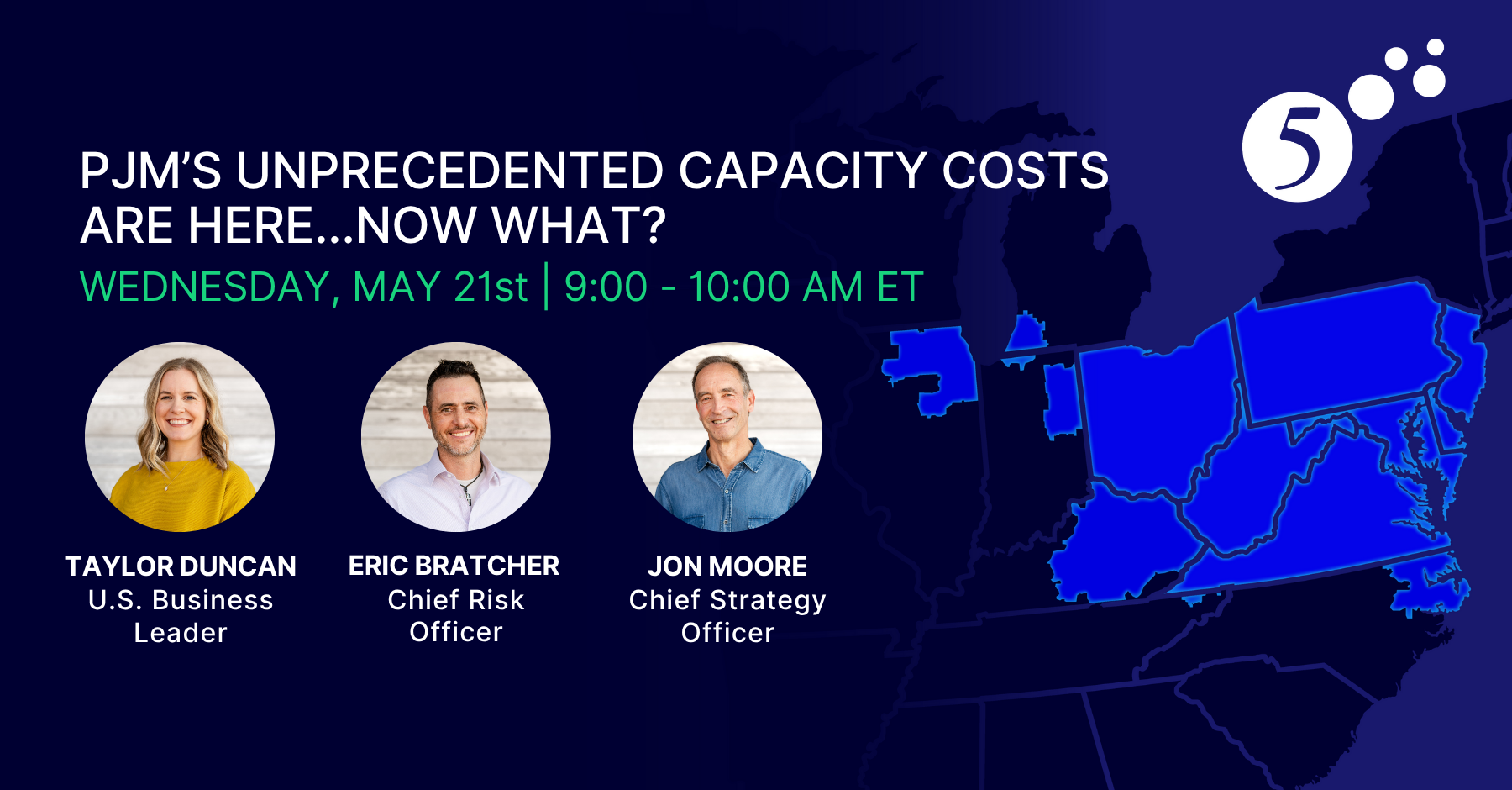 5

PJM'S UNPRECEDENTED CAPACITY COSTS ARE HERE...NOW WHAT?

WEDNESDAY, MAY 21st | 9:00 - 10:00 AM ET

TAYLOR DUNCAN
U.S. Business Leader

ERIC BRATCHER
Chief Risk Officer

JON MOORE
Chief Strategy Officer